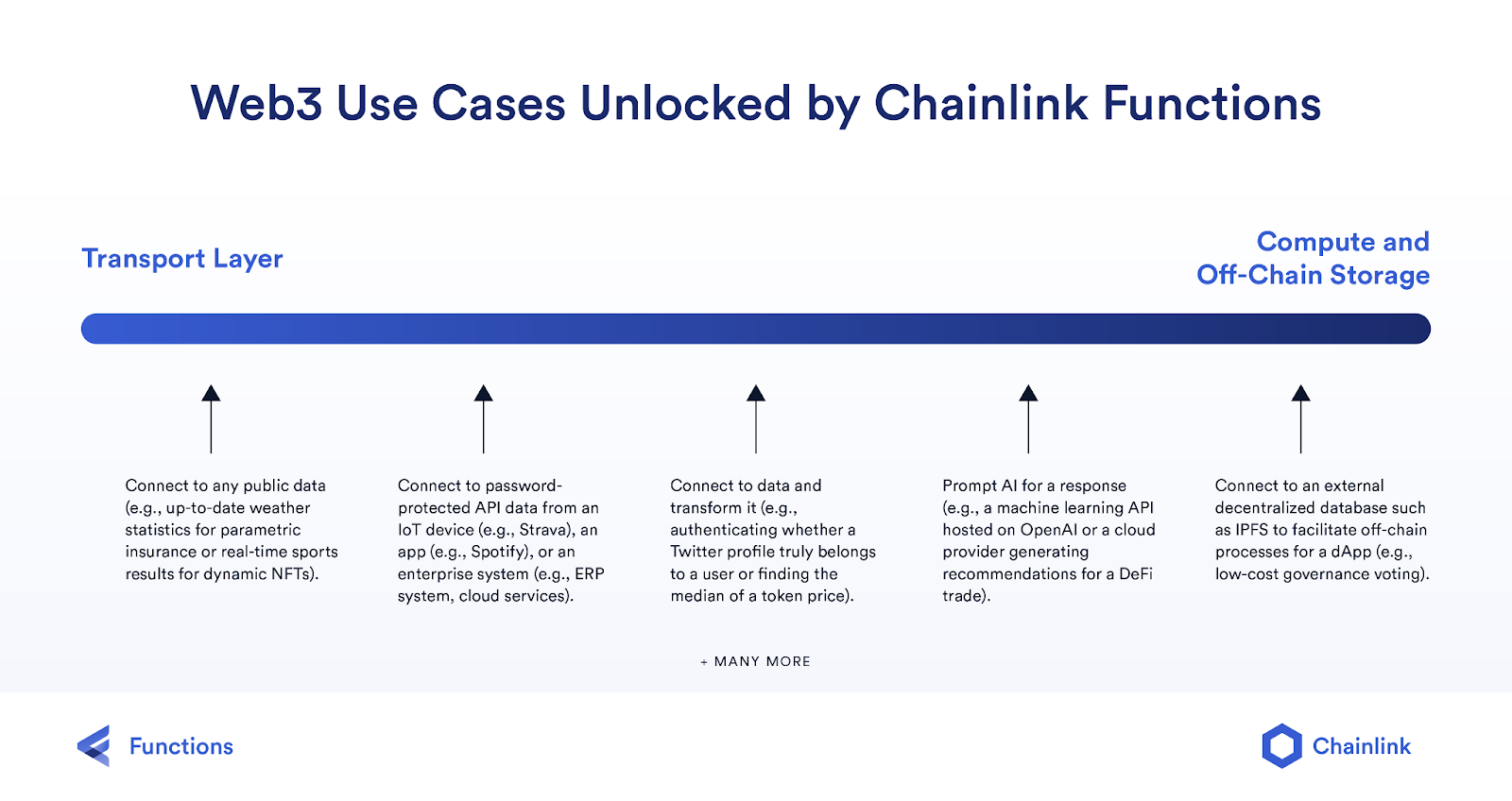 Web3 Use Cases Unlocked by Chainlink Functions

Transport Layer

Compute and Off-Chain Storage

Connect to any public data (e.g., up-to-date weather statistics for parametric insurance or real-time sports results for dynamic NFTs).

Connect to password-protected API data from an IoT device (e.g., Strava), an app (e.g., Spotify), or an enterprise system (e.g., ERP system, cloud services).

Connect to data and transform it (e.g., authenticating whether a Twitter profile truly belongs to a user or finding the median of a token price).

Prompt AI for a response (e.g., a machine learning API hosted on OpenAI or a cloud provider generating recommendations for a DeFi trade).

Connect to an external decentralized database such as IPFS to facilitate off-chain processes for a dApp (e.g., low-cost governance voting).

+ MANY MORE

Functions

Chainlink